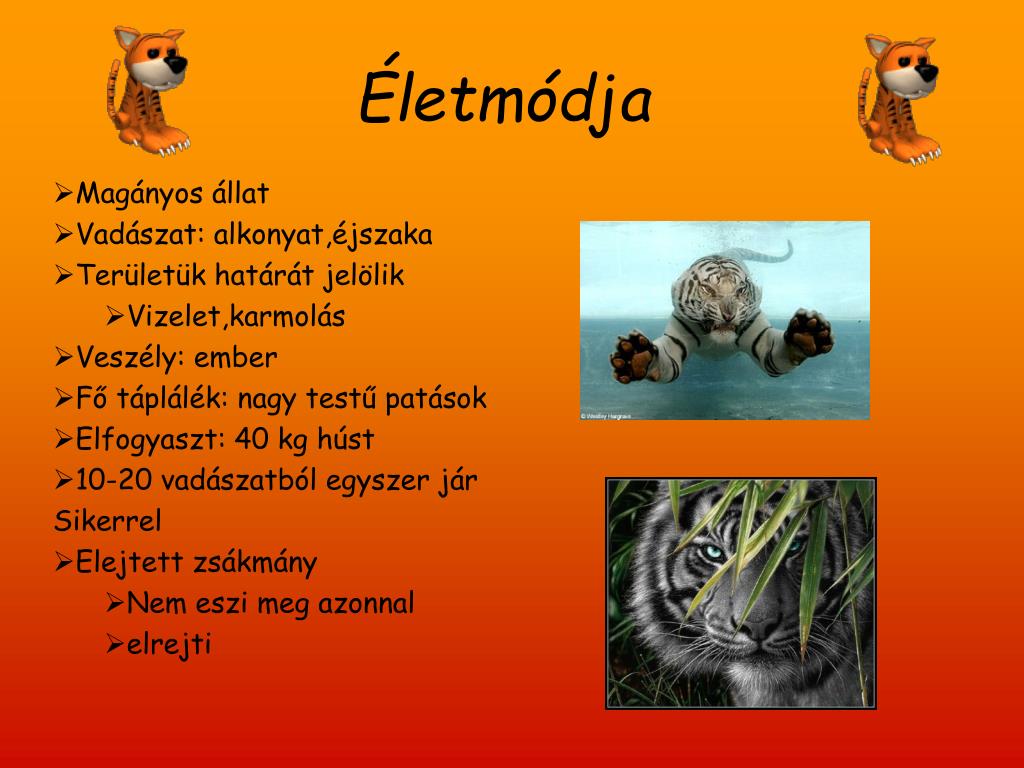 Életmódja

➢Magányos állat
➢Vadászat: alkonyat,éjszaka
➢Területük határát jelölik
➢Vizelet,karmolás
➢Veszély: ember
➢Fő táplálék: nagy testű patások
➢Elfogyaszt: 40 kg húst
➢10-20 vadászatból egyszer jár Sikerrel
➢Elejtett zsákmány
➢Nem eszi meg azonnal
➢elrejti

© Westley Hargrave